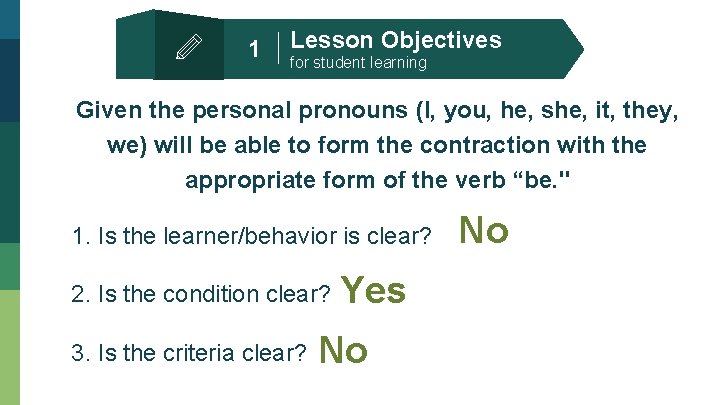 1 Lesson Objectives
for student learning

Given the personal pronouns (I, you, he, she, it, they, we) will be able to form the contraction with the appropriate form of the verb “be."

1. Is the learner/behavior is clear? No

2. Is the condition clear? Yes

3. Is the criteria clear? No